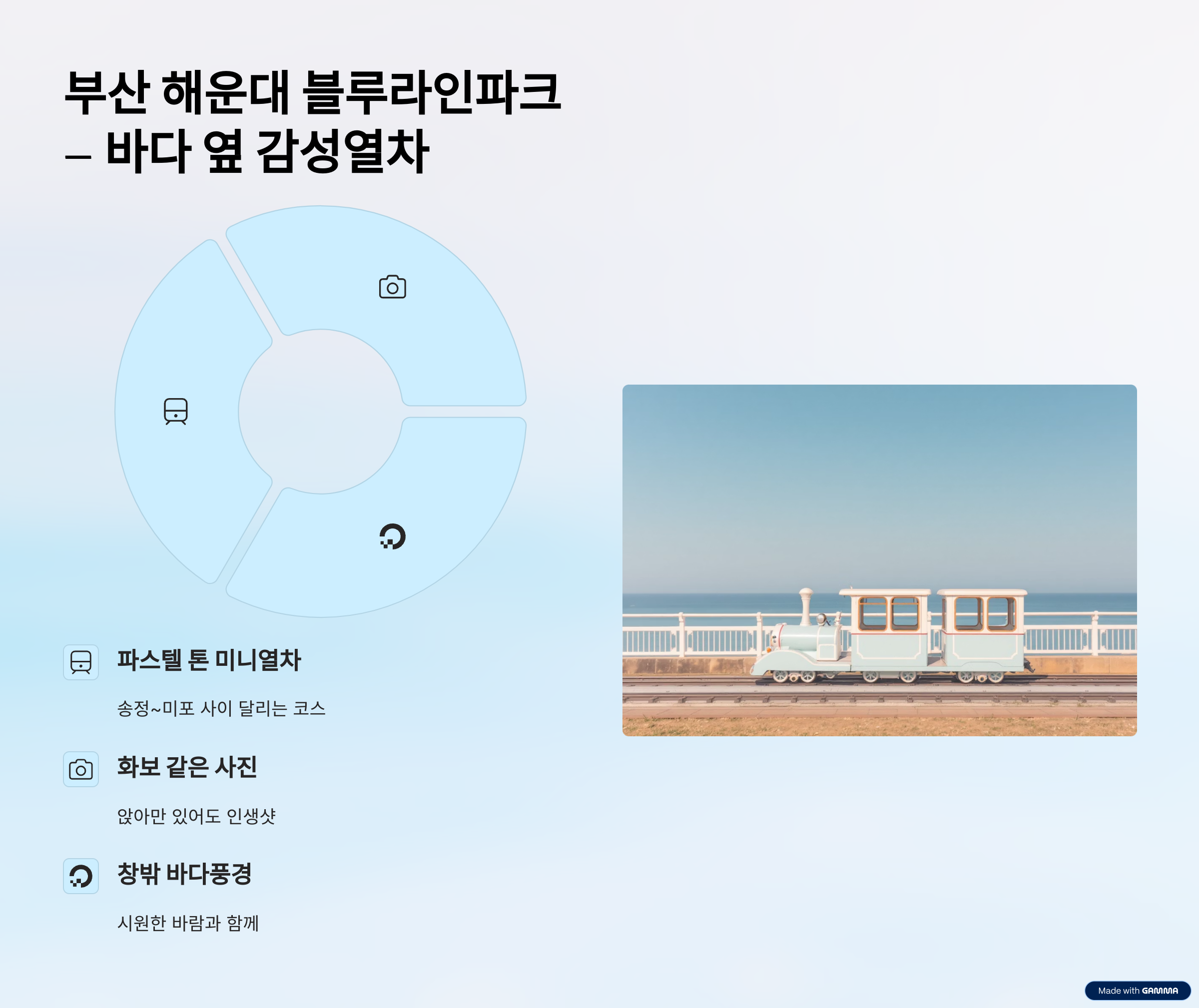 부산 해운대 블루라인파크 – 바다 옆 감성열차

파스텔 톤 미니열차

송정~미포 사이 달리는 코스

화보 같은 사진

앉아만 있어도 인생샷

창밖 바다풍경

시원한 바람과 함께

Made with GAMMA